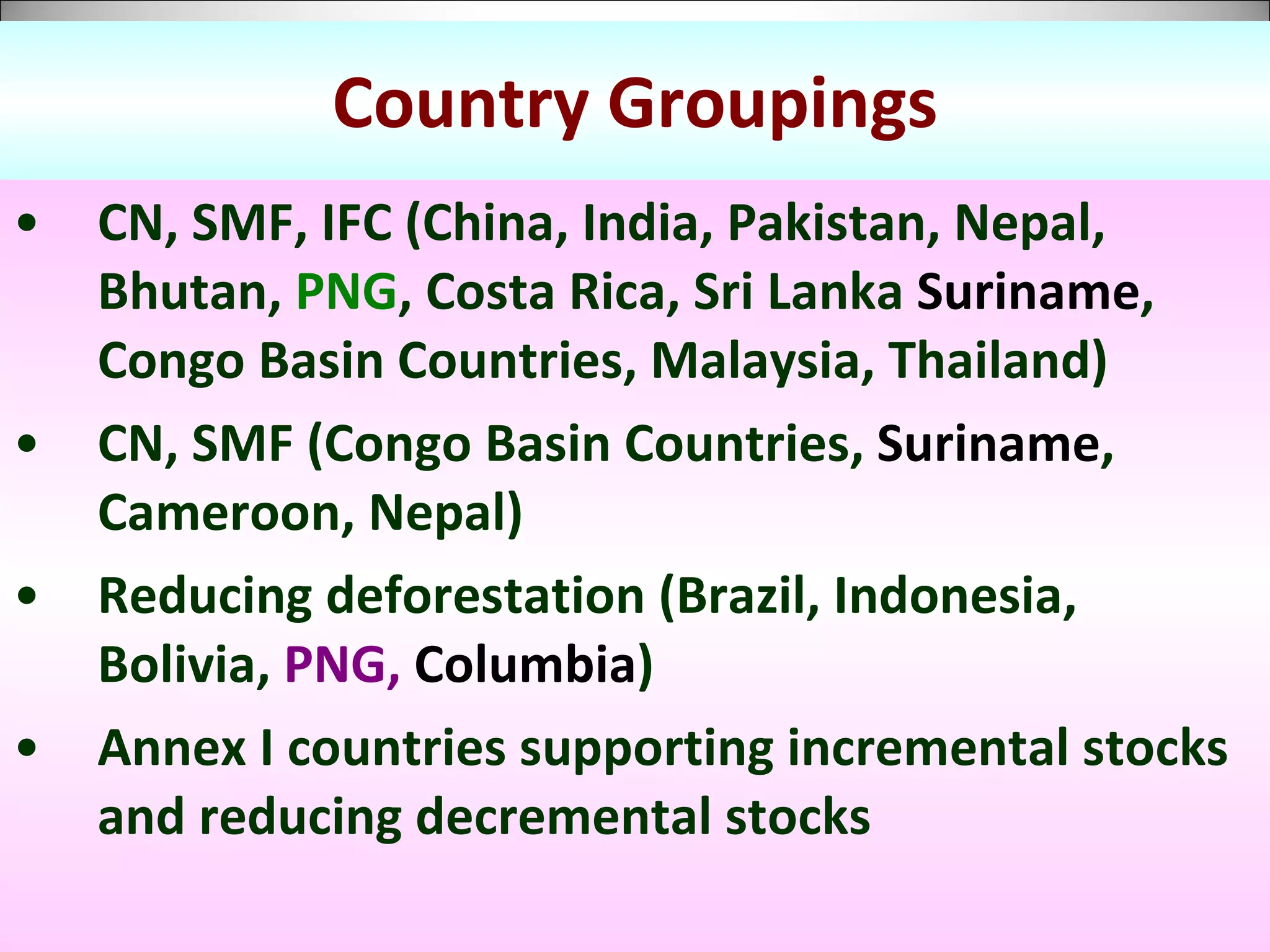 Country Groupings

• CN, SMF, IFC (China, India, Pakistan, Nepal, Bhutan, PNG, Costa Rica, Sri Lanka Suriname, Congo Basin Countries, Malaysia, Thailand)

• CN, SMF (Congo Basin Countries, Suriname, Cameroon, Nepal)

• Reducing deforestation (Brazil, Indonesia, Bolivia, PNG, Columbia)

• Annex I countries supporting incremental stocks and reducing decremental stocks